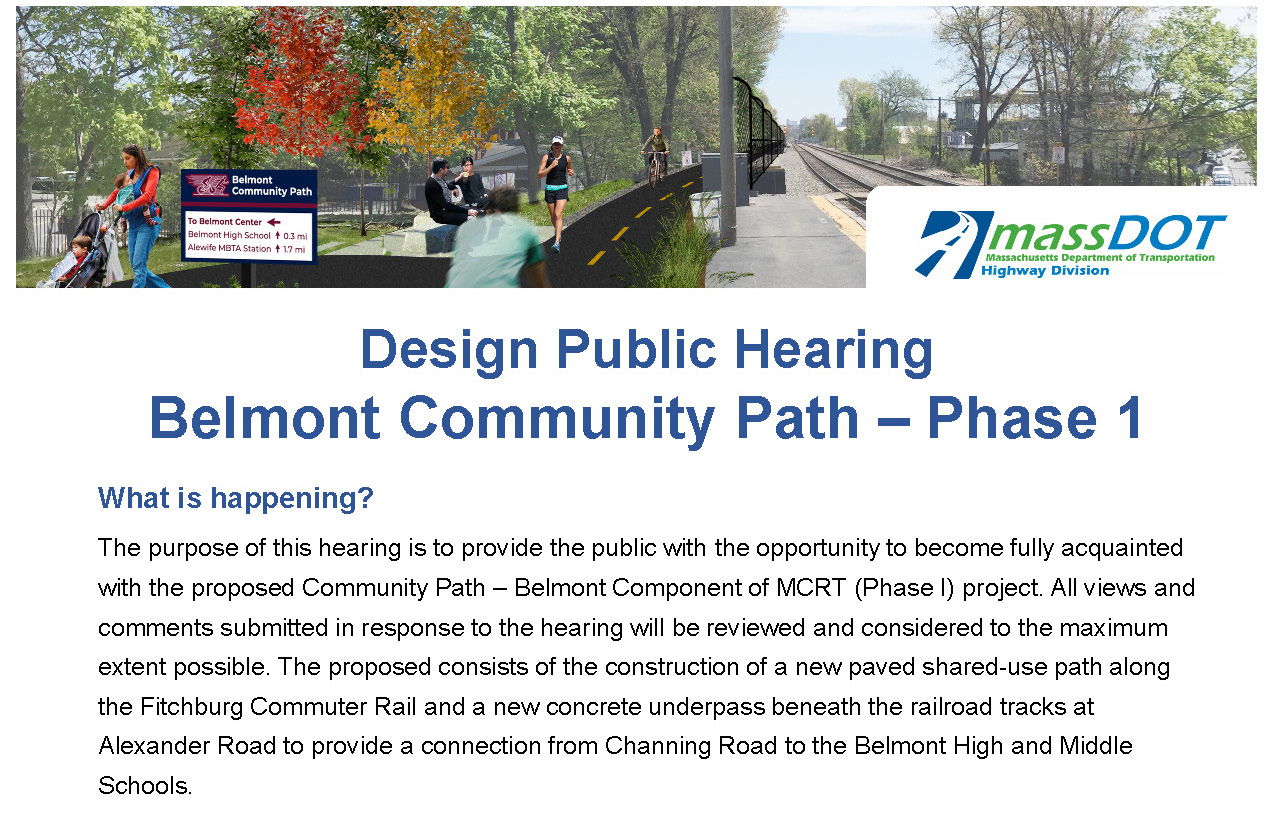 Belmont Community Path

To Belmont Center ←
Belmont High School ↑ 0.3 mi
Alewife MBTA Station ↑ 1.7 mi

massDOT
Massachusetts Department of Transportation
Highway Division

Design Public Hearing
Belmont Community Path – Phase 1

What is happening?

The purpose of this hearing is to provide the public with the opportunity to become fully acquainted with the proposed Community Path – Belmont Component of MCRT (Phase I) project. All views and comments submitted in response to the hearing will be reviewed and considered to the maximum extent possible. The proposed consists of the construction of a new paved shared-use path along the Fitchburg Commuter Rail and a new concrete underpass beneath the railroad tracks at Alexander Road to provide a connection from Channing Road to the Belmont High and Middle Schools.